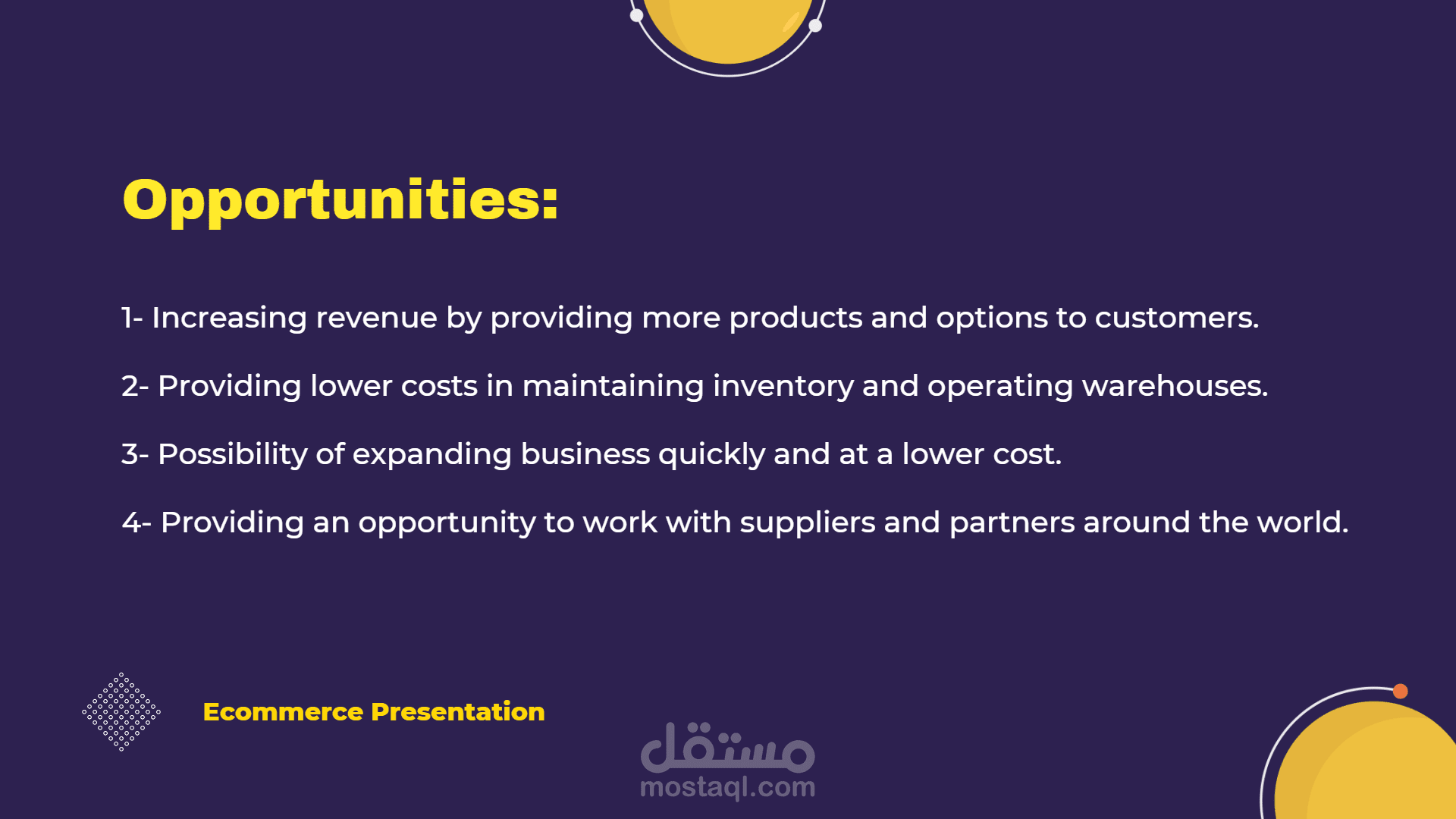 Opportunities:

1- Increasing revenue by providing more products and options to customers.

2- Providing lower costs in maintaining inventory and operating warehouses.

3- Possibility of expanding business quickly and at a lower cost.

4- Providing an opportunity to work with suppliers and partners around the world.

Ecommerce Presentation

مستقل
mostaql.com